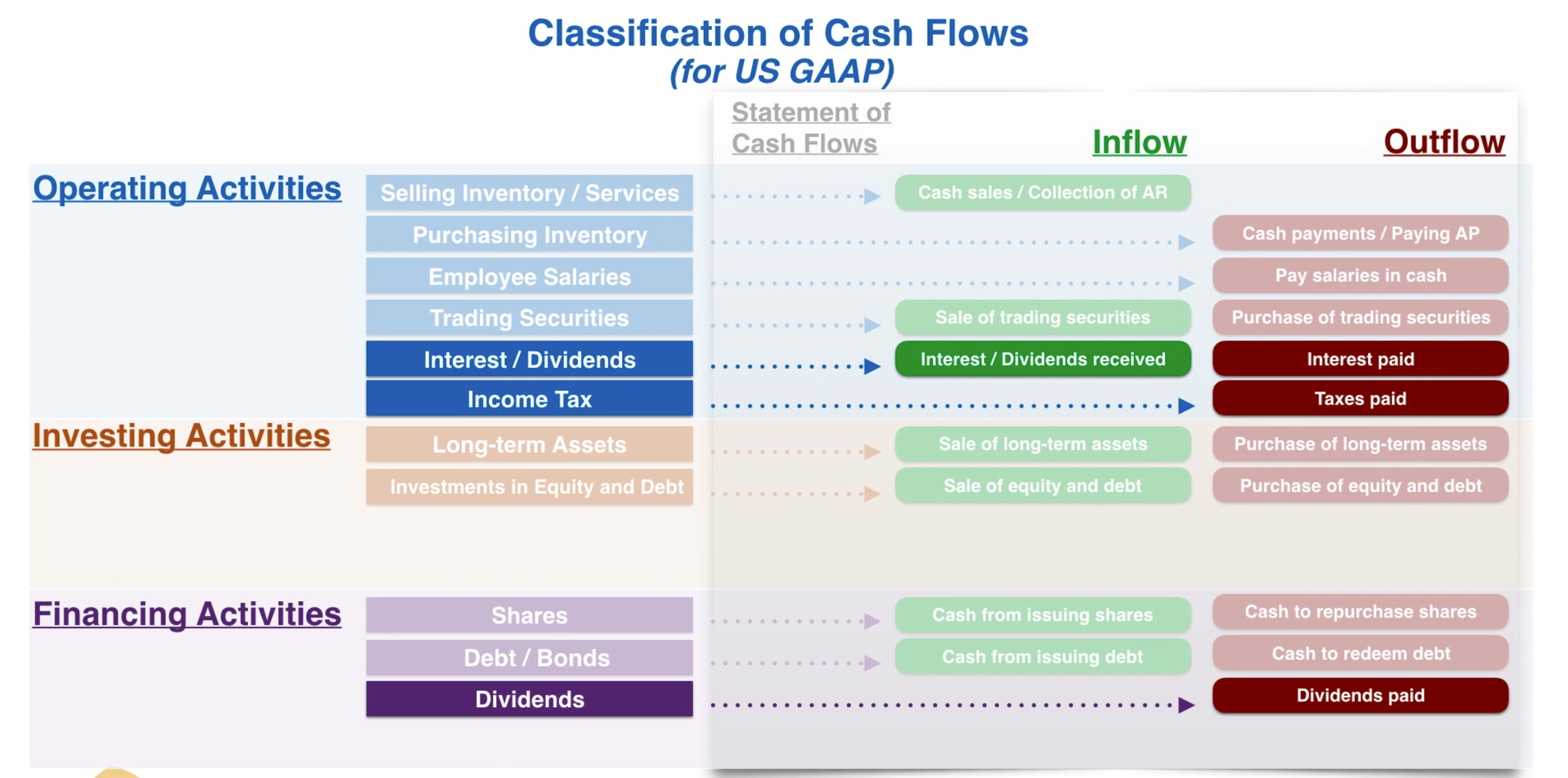 Classification of Cash Flows
(for US GAAP)

Statement of Cash Flows

Inflow

Outflow

Operating Activities

Selling Inventory / Services

Cash sales / Collection of AR

Purchasing Inventory

Cash payments / Paying AP

Employee Salaries

Pay salaries in cash

Trading Securities

Sale of trading securities

Purchase of trading securities

Interest / Dividends

Interest / Dividends received

Interest paid

Income Tax

Taxes paid

Investing Activities

Long-term Assets

Sale of long-term assets

Purchase of long-term assets

Investments in Equity and Debt

Sale of equity and debt

Purchase of equity and debt

Financing Activities

Shares

Cash from issuing shares

Cash to repurchase shares

Debt / Bonds

Cash from issuing debt

Cash to redeem debt

Dividends

Dividends paid